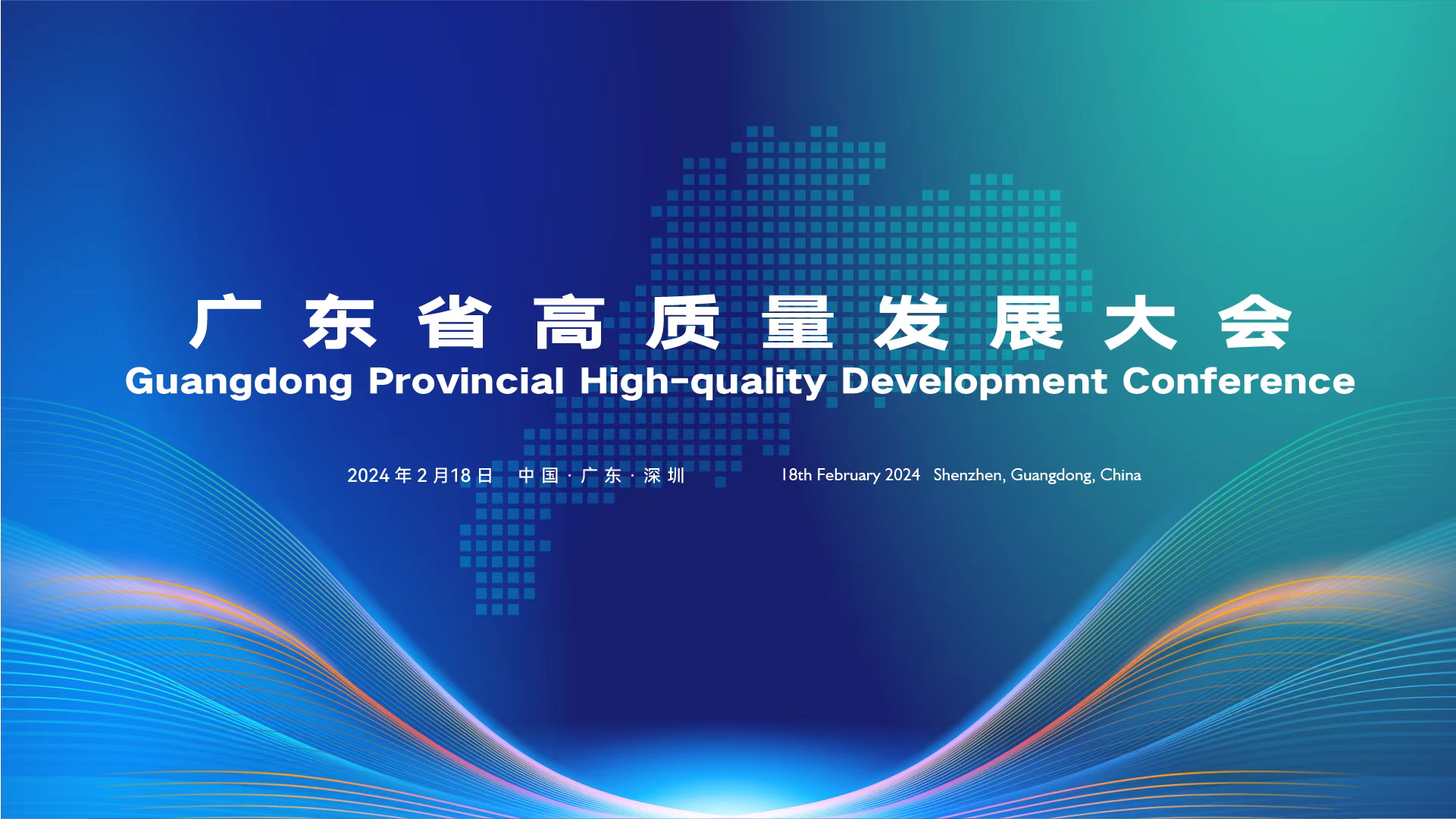 广东省高质量发展大会
Guangdong Provincial High-quality Development Conference

2024年2月18日 中国·广东·深圳 18th February 2024 Shenzhen, Guangdong, China